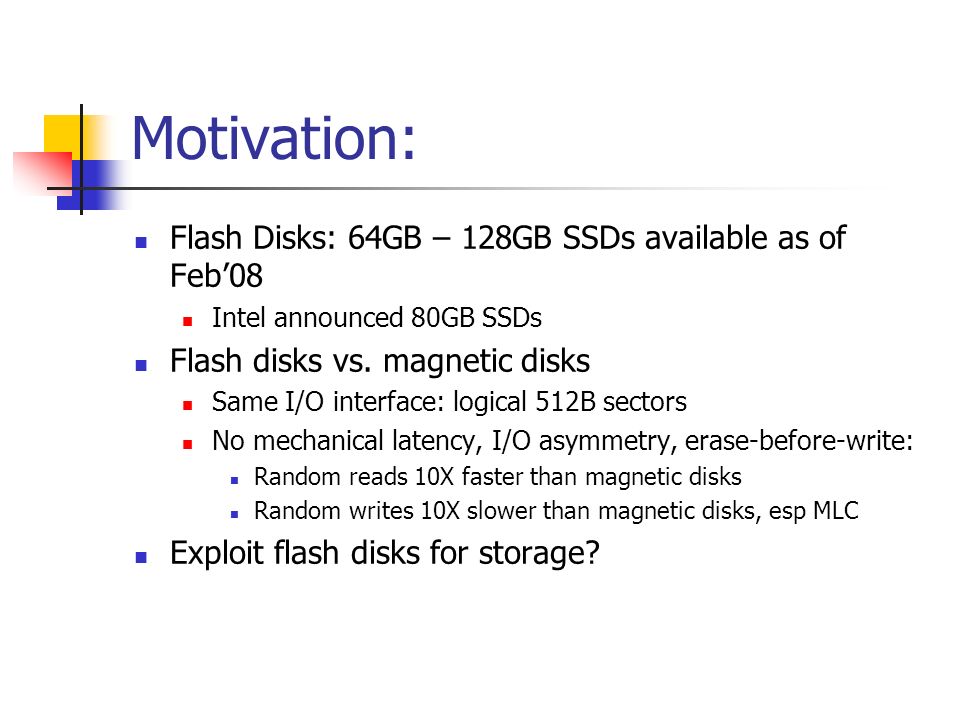 Motivation:

- Flash Disks: 64GB – 128GB SSDs available as of Feb’08
  - Intel announced 80GB SSDs
- Flash disks vs. magnetic disks
  - Same I/O interface: logical 512B sectors
  - No mechanical latency, I/O asymmetry, erase-before-write:
    - Random reads 10X faster than magnetic disks
    - Random writes 10X slower than magnetic disks, esp MLC
- Exploit flash disks for storage?